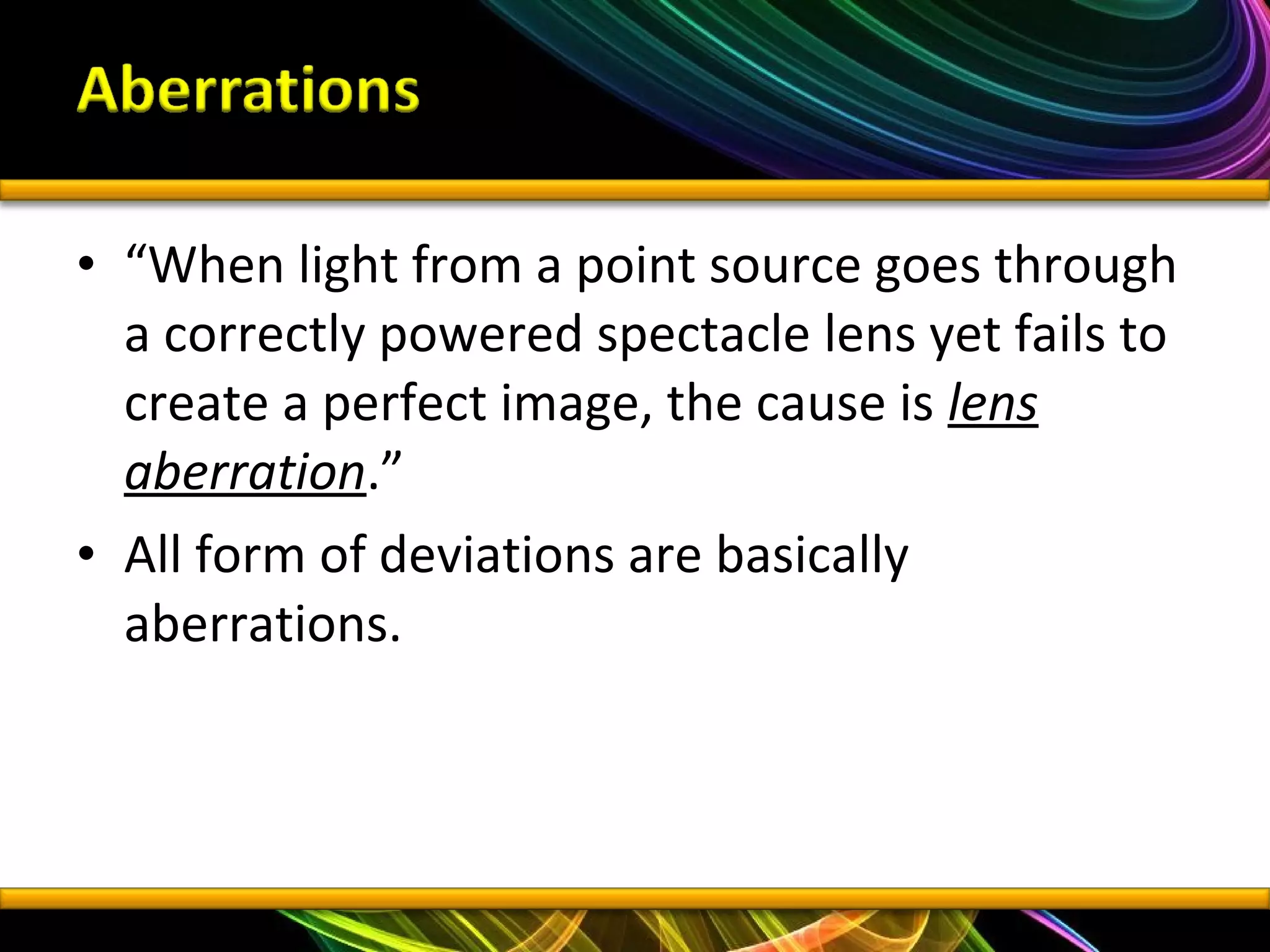 Aberrations

• “When light from a point source goes through a correctly powered spectacle lens yet fails to create a perfect image, the cause is lens aberration.”

• All form of deviations are basically aberrations.